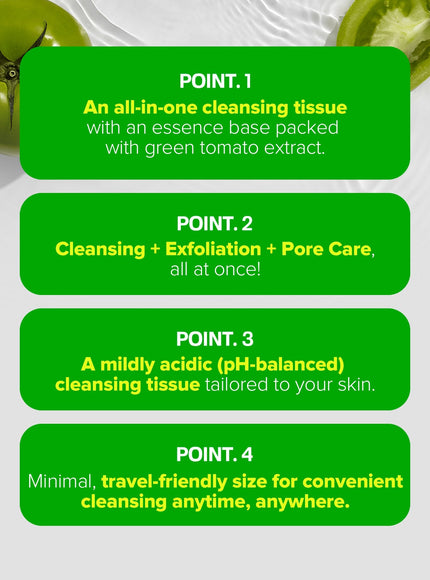 POINT. 1

An all-in-one cleansing tissue with an essence base packed with green tomato extract.

POINT. 2

Cleansing + Exfoliation + Pore Care, all at once!

POINT. 3

A mildly acidic (pH-balanced) cleansing tissue tailored to your skin.

POINT. 4

Minimal, travel-friendly size for convenient cleansing anytime, anywhere.